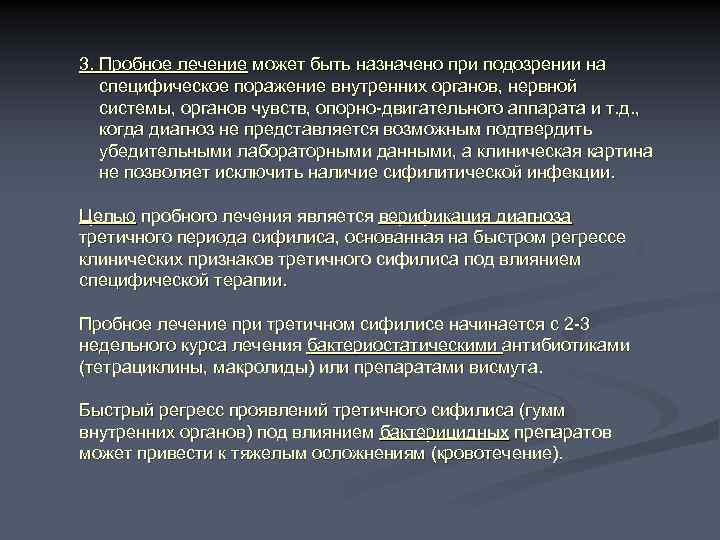 3. Пробное лечение может быть назначено при подозрении на специфическое поражение внутренних органов, нервной системы, органов чувств, опорно-двигательного аппарата и т.д., когда диагноз не представляется возможным подтвердить убедительными лабораторными данными, а клиническая картина не позволяет исключить наличие сифилитической инфекции.

Целью пробного лечения является верификация диагноза третичного периода сифилиса, основанная на быстром регрессе клинических признаков третичного сифилиса под влиянием специфической терапии.

Пробное лечение при третичном сифилисе начинается с 2-3 недельного курса лечения бактериостатическими антибиотиками (тетрациклины, макролиды) или препаратами висмута.

Быстрый регресс проявлений третичного сифилиса (гумм внутренних органов) под влиянием бактерицидных препаратов может привести к тяжелым осложнениям (кровотечение).